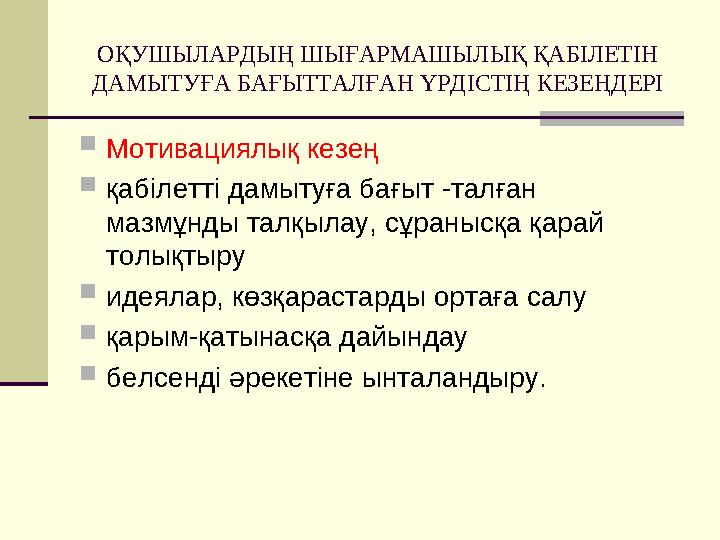 ОҚУШЫЛАРДЫҢ ШЫҒАРМАШЫЛЫҚ ҚАБІЛЕТІН ДАМЫТУҒА БАҒЫТТАЛҒАН ҮРДІСТІҢ КЕЗЕҢДЕРІ

Мотивациялық кезең

қабілетті дамытуға бағыт -талған мазмұнды талқылау, сұранысқа қарай толықтыру

идеялар, көзқарастарды ортаға салу

қарым-қатынасқа дайындау

белсенді әрекетіне ынталандыру.